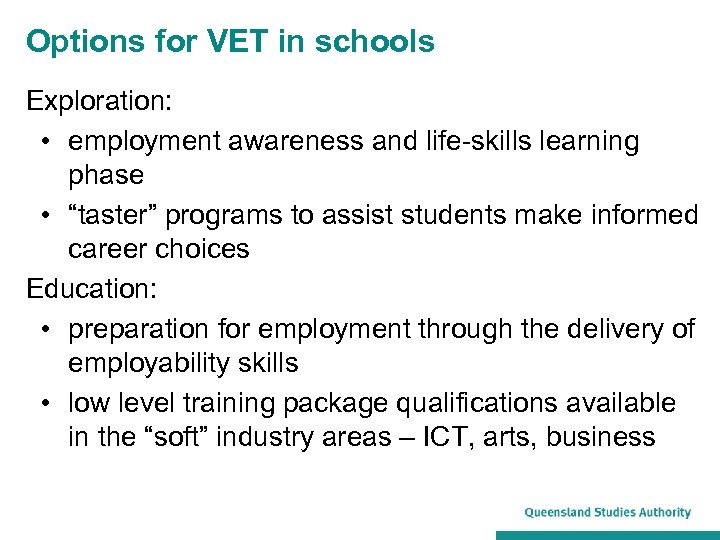 Options for VET in schools

Exploration:

• employment awareness and life-skills learning phase
• “taster” programs to assist students make informed career choices

Education:

• preparation for employment through the delivery of employability skills
• low level training package qualifications available in the “soft” industry areas – ICT, arts, business

Queensland Studies Authority